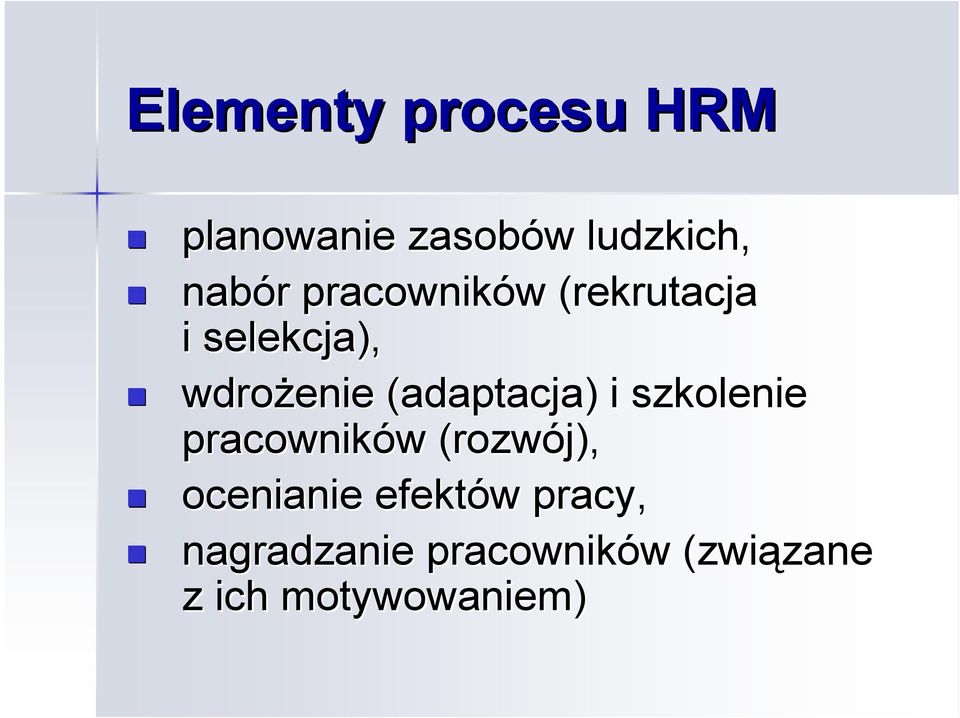 Elementy procesu HRM

- planowanie zasobów ludzkich,
- nabór pracowników (rekrutacja i selekcja),
- wdrożenie (adaptacja) i szkolenie pracowników (rozwój),
- ocenianie efektów pracy,
- nagradzanie pracowników (związane z ich motywowaniem)